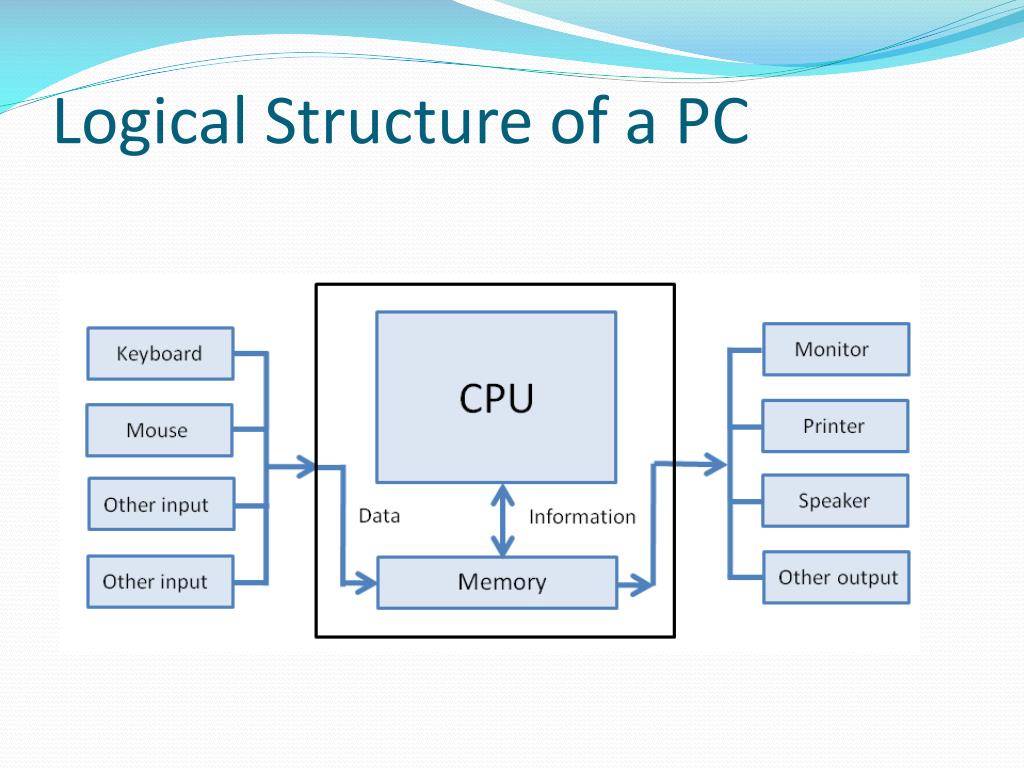 Logical Structure of a PC

Keyboard
Mouse
Other input
Other input

CPU
Data
Information
Memory

Monitor
Printer
Speaker
Other output